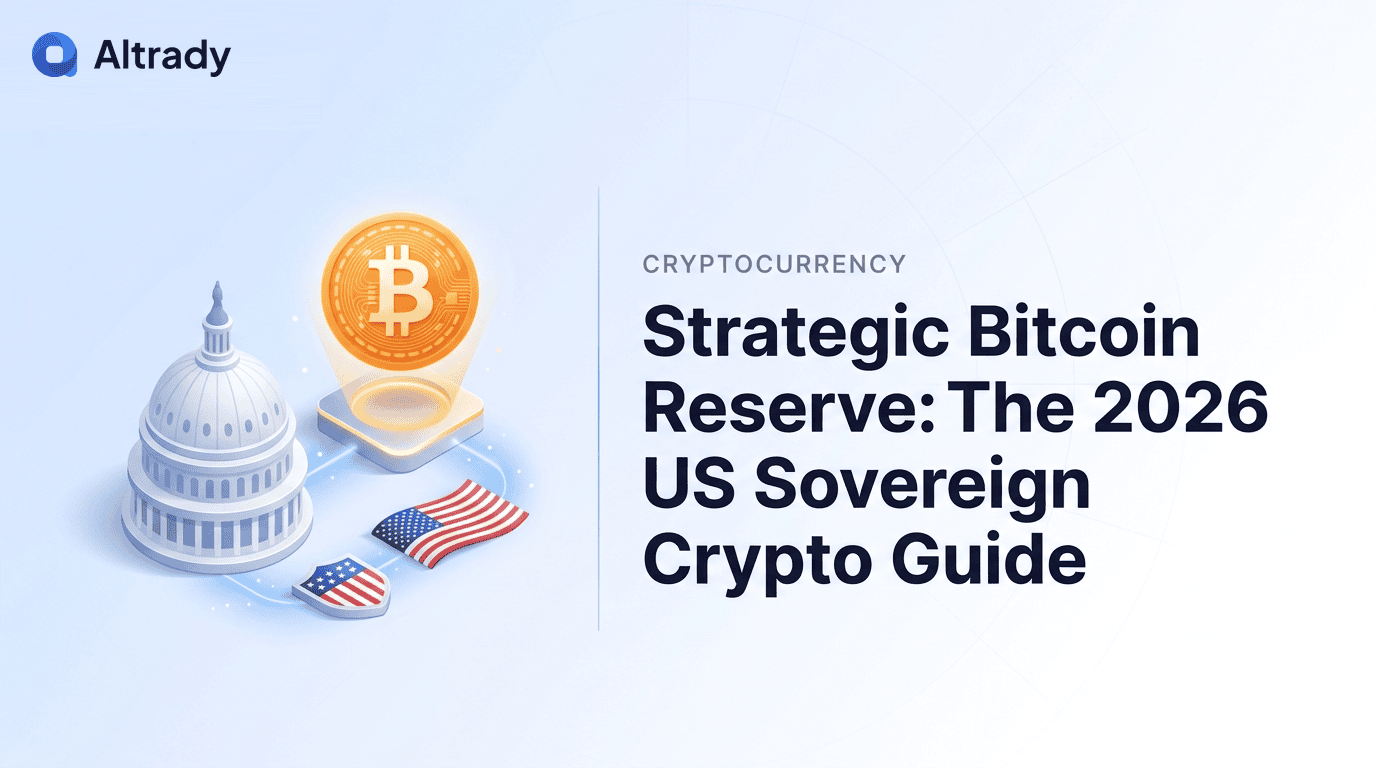 Altrady

CRYPTOCURRENCY

Strategic Bitcoin Reserve: The 2026 US Sovereign Crypto Guide